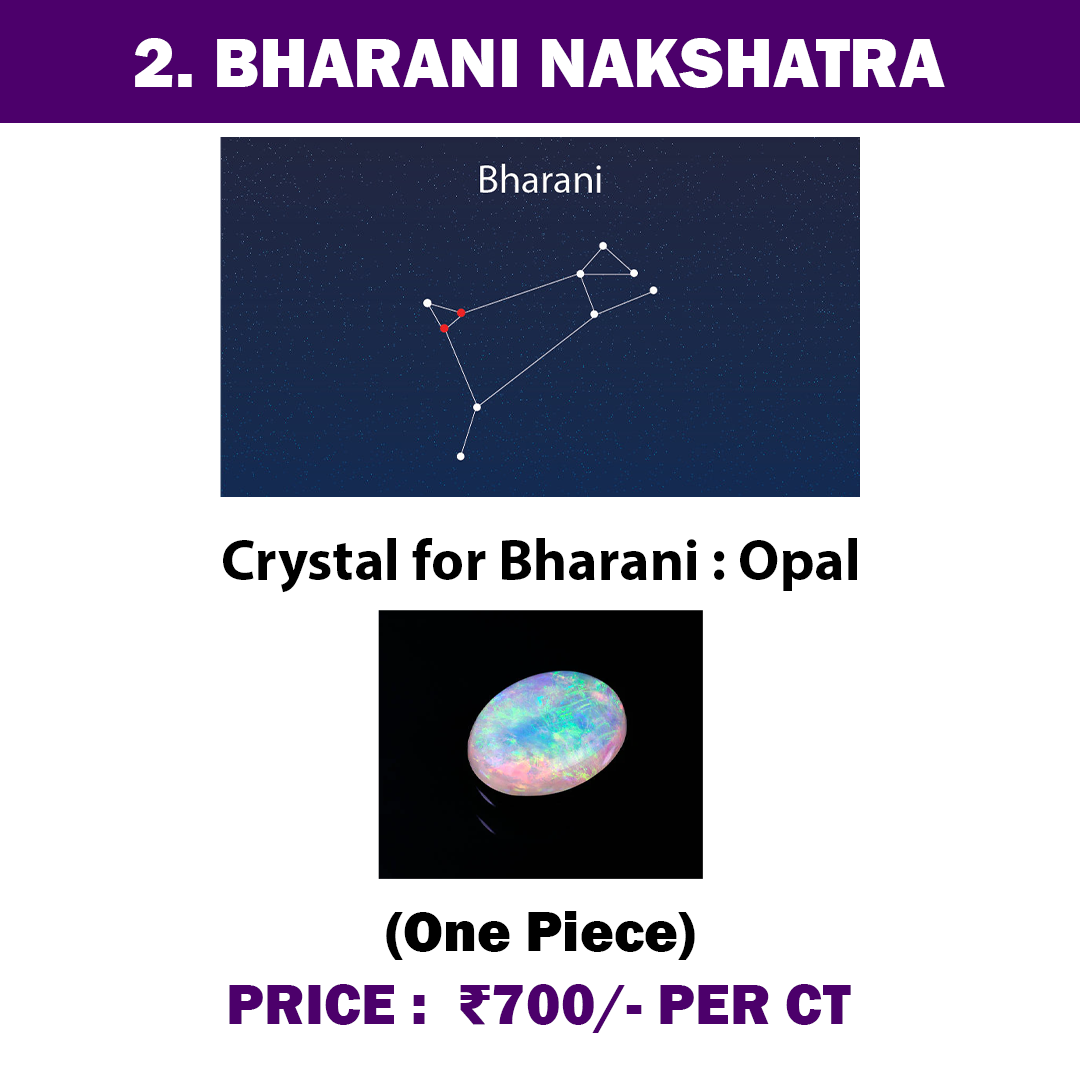 2. BHARANI NAKSHATRA

Bharani

Crystal for Bharani : Opal

(One Piece)

PRICE : ₹700/- PER CT